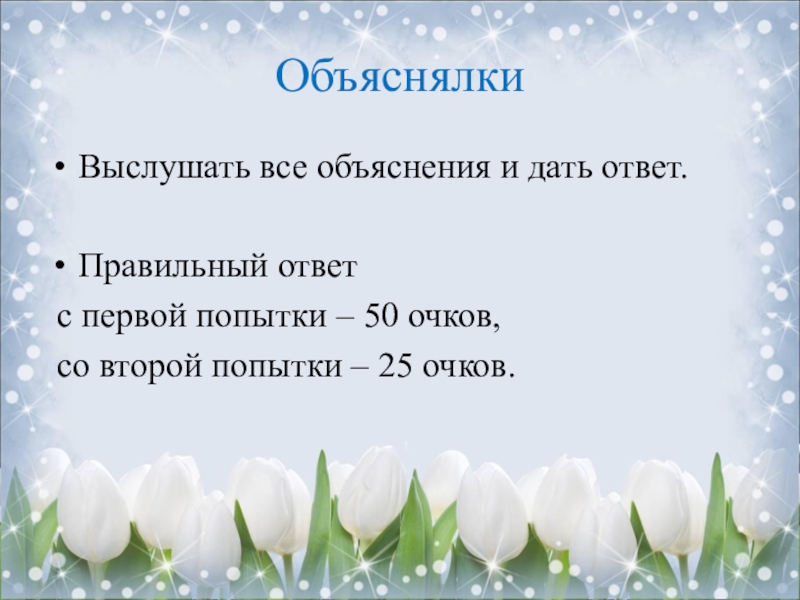 Объяснялки

• Выслушать все объяснения и дать ответ.

• Правильный ответ
с первой попытки – 50 очков,
со второй попытки – 25 очков.